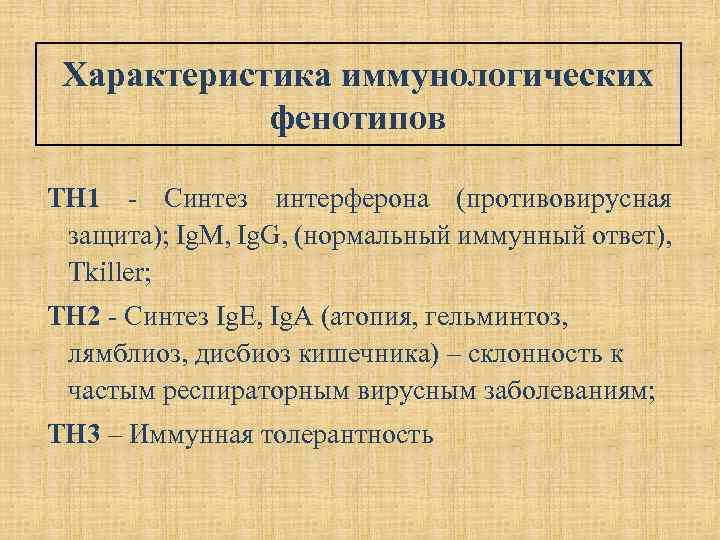 Характеристика иммунологических фенотипов

TH1 - Синтез интерферона (противовирусная защита); IgM, IgG, (нормальный иммунный ответ), Tkiller;

TH2 - Синтез IgE, IgA (атопия, гельминтоз, лямблиоз, дисбиоз кишечника) – склонность к частым респираторным вирусным заболеваниям;

TH3 – Иммунная толерантность